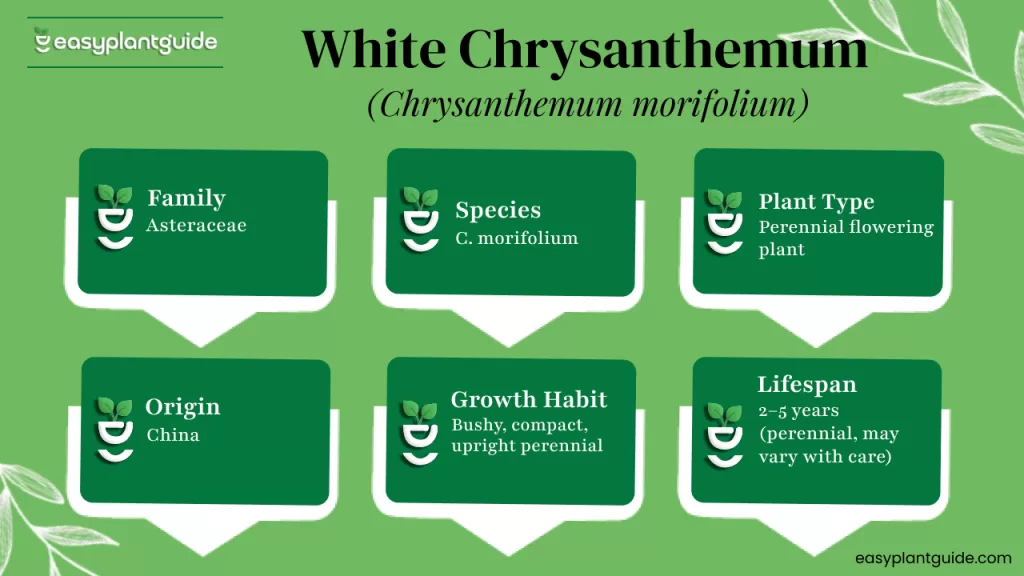 easyplantguide

White Chrysanthemum
(Chrysanthemum morifolium)

Family
Asteraceae

Species
C. morifolium

Plant Type
Perennial flowering plant

Origin
China

Growth Habit
Bushy, compact, upright perennial

Lifespan
2–5 years (perennial, may vary with care)

easyplantguide.com